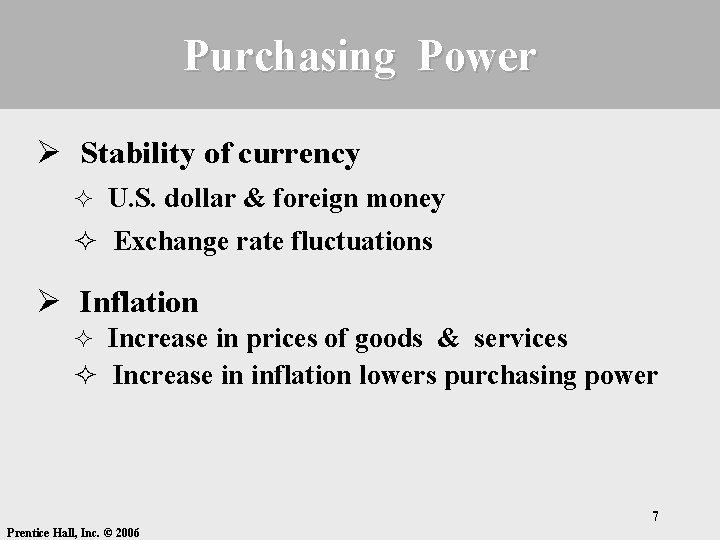 Purchasing Power

➢ Stability of currency

✧ U.S. dollar & foreign money

✧ Exchange rate fluctuations

➢ Inflation

✧ Increase in prices of goods & services

✧ Increase in inflation lowers purchasing power

7

Prentice Hall, Inc. © 2006